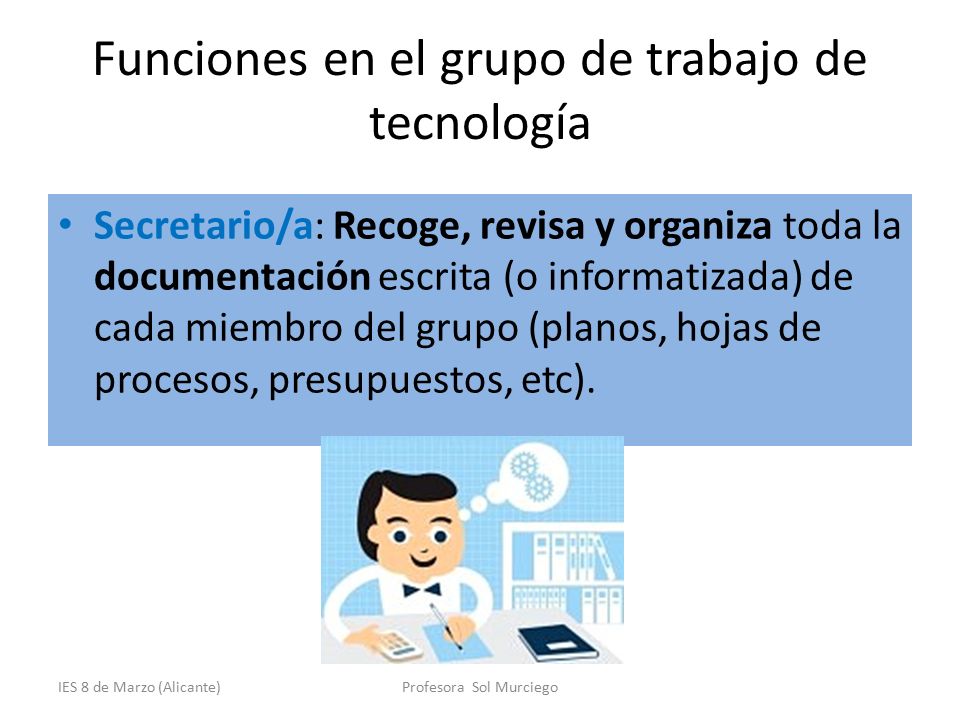 Funciones en el grupo de trabajo de tecnología

• Secretario/a: Recoge, revisa y organiza toda la documentación escrita (o informatizada) de cada miembro del grupo (planos, hojas de procesos, presupuestos, etc).

IES 8 de Marzo (Alicante)

Profesora Sol Murciego